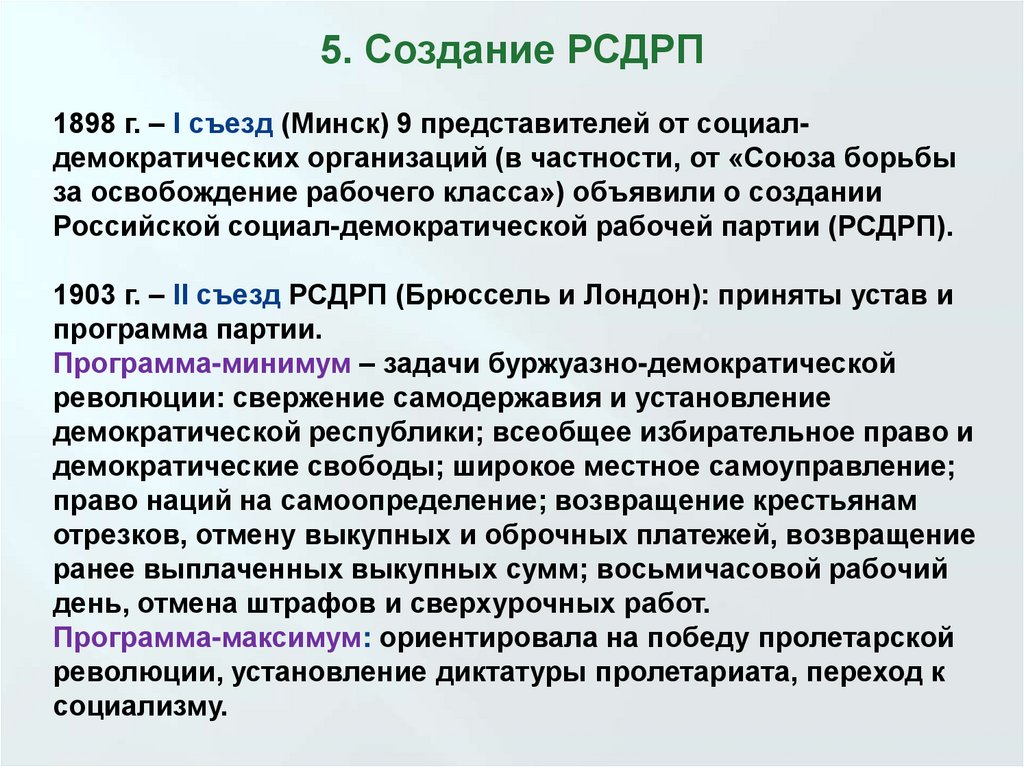 5. Создание РСДРП

1898 г. – I съезд (Минск) 9 представителей от социал-демократических организаций (в частности, от «Союза борьбы за освобождение рабочего класса») объявили о создании Российской социал-демократической рабочей партии (РСДРП).

1903 г. – II съезд РСДРП (Брюссель и Лондон): приняты устав и программа партии.
Программа-минимум – задачи буржуазно-демократической революции: свержение самодержавия и установление демократической республики; всеобщее избирательное право и демократические свободы; широкое местное самоуправление; право наций на самоопределение; возвращение крестьянам отрезков, отмену выкупных и оброчных платежей, возвращение ранее выплаченных выкупных сумм; восьмичасовой рабочий день, отмена штрафов и сверхурочных работ.
Программа-максимум: ориентировала на победу пролетарской революции, установление диктатуры пролетариата, переход к социализму.